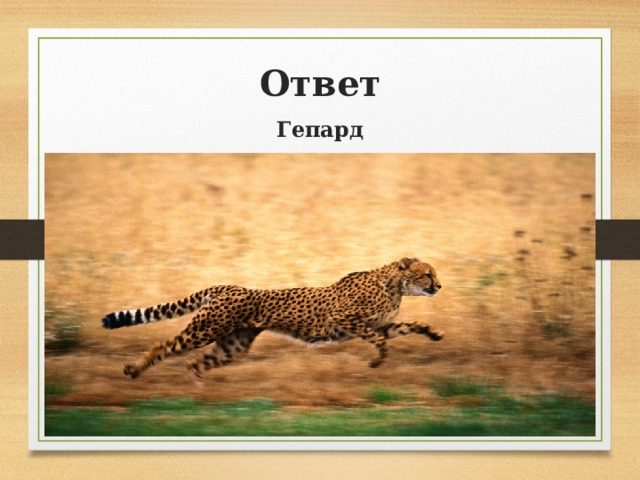 Ответ

Гепард